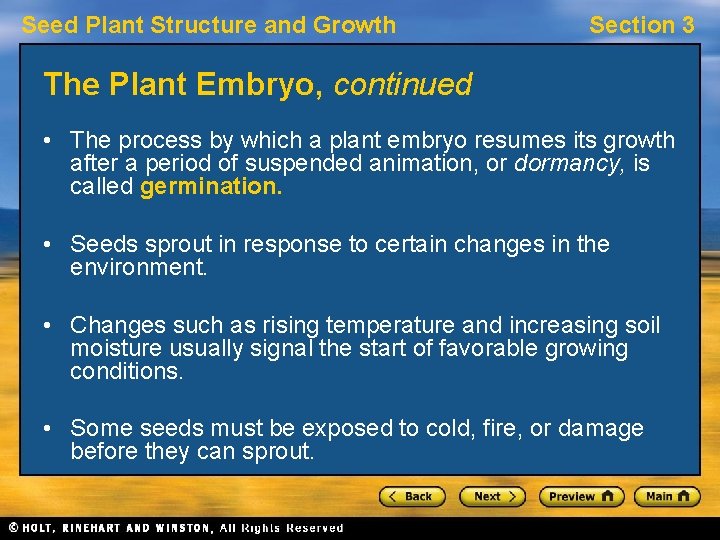 Seed Plant Structure and Growth

Section 3

The Plant Embryo, continued

• The process by which a plant embryo resumes its growth after a period of suspended animation, or dormancy, is called germination.

• Seeds sprout in response to certain changes in the environment.

• Changes such as rising temperature and increasing soil moisture usually signal the start of favorable growing conditions.

• Some seeds must be exposed to cold, fire, or damage before they can sprout.

< Back

Next >

Preview

Main

© HOLT, RINEHART AND WINSTON, All Rights Reserved